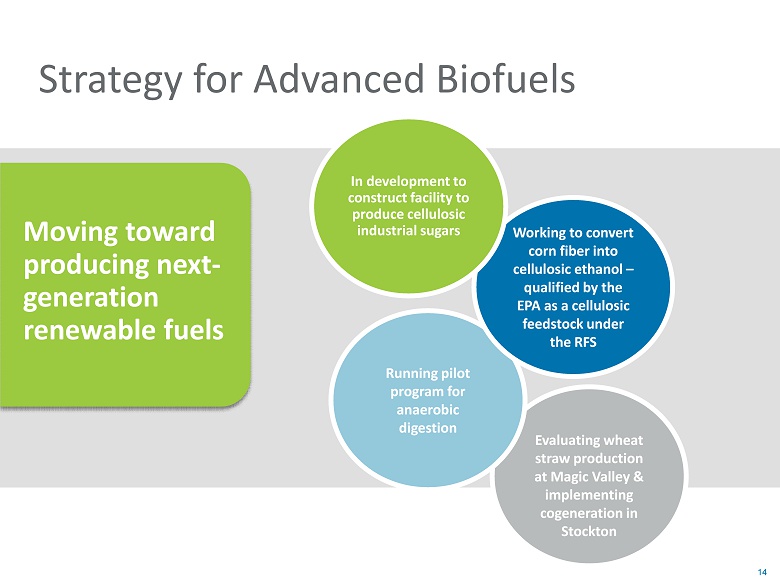 Strategy for Advanced Biofuels

Moving toward producing next-generation renewable fuels

In development to construct facility to produce cellulosic industrial sugars

Working to convert corn fiber into cellulosic ethanol – qualified by the EPA as a cellulosic feedstock under the RFS

Running pilot program for anaerobic digestion

Evaluating wheat straw production at Magic Valley & implementing cogeneration in Stockton

14